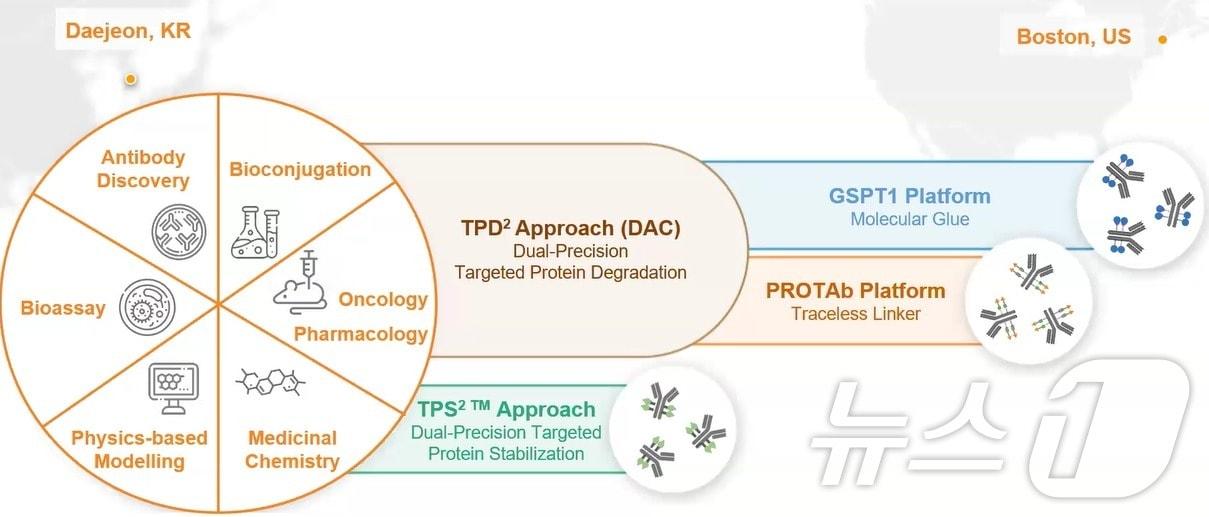 Daejeon, KR

Boston, US

Antibody Discovery

Bioconjugation

Bioassay

Oncology Pharmacology

Physics-based Modelling

Medicinal Chemistry

TPD$^2$ Approach (DAC)
Dual-Precision
Targeted Protein Degradation

GSPT1 Platform
Molecular Glue

PROTAb Platform
Traceless Linker

TPS$^2$ ™ Approach
Dual-Precision Targeted Protein Stabilization

뉴스1